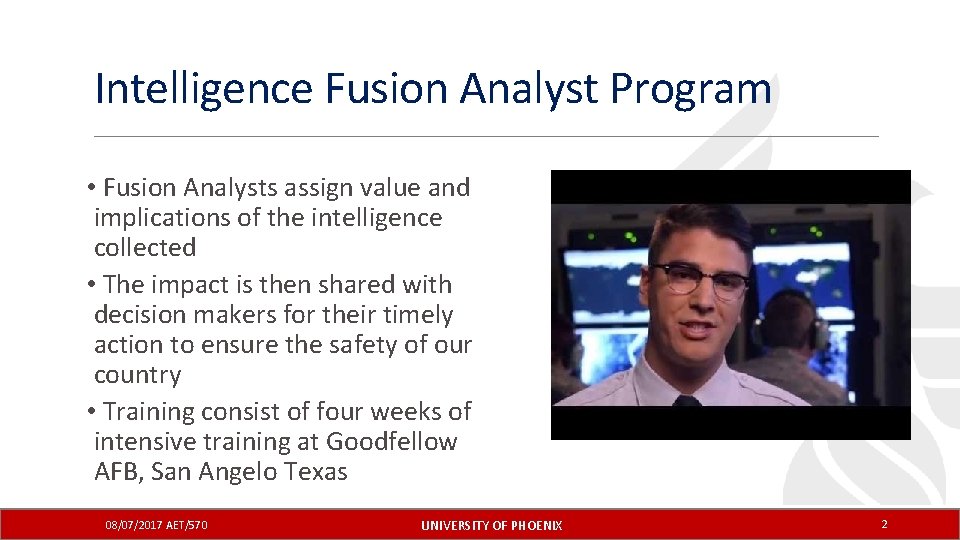 Intelligence Fusion Analyst Program

• Fusion Analysts assign value and implications of the intelligence collected

• The impact is then shared with decision makers for their timely action to ensure the safety of our country

• Training consist of four weeks of intensive training at Goodfellow AFB, San Angelo Texas

08/07/2017 AET/570

UNIVERSITY OF PHOENIX

2